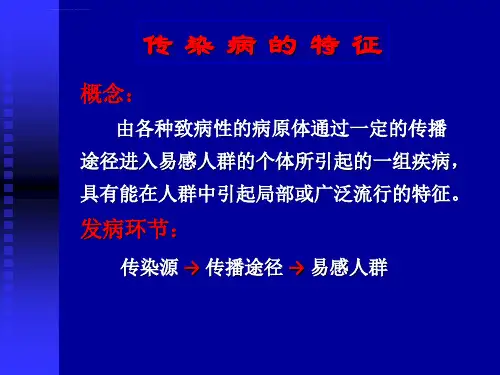 传染病的特征

概念：

由各种致病性的病原体通过一定的传播途径进入易感人群的个体所引起的一组疾病，具有能在人群中引起局部或广泛流行的特征。

发病环节：

传染源 → 传播途径 → 易感人群